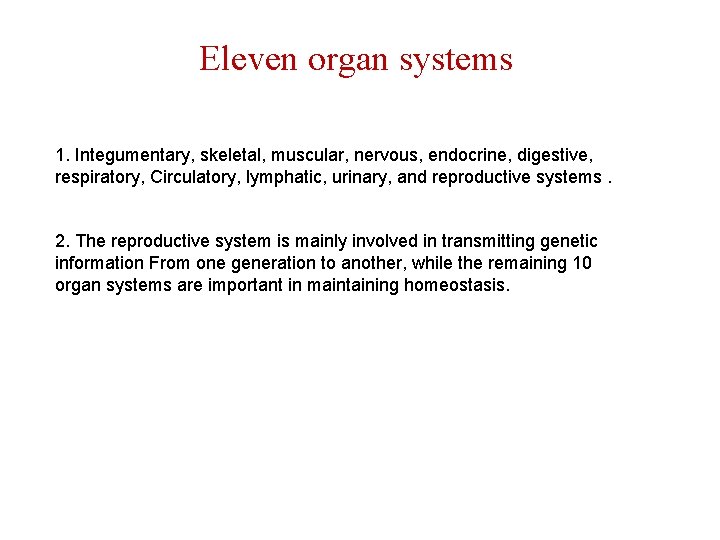 Eleven organ systems

1. Integumentary, skeletal, muscular, nervous, endocrine, digestive, respiratory, Circulatory, lymphatic, urinary, and reproductive systems .

2. The reproductive system is mainly involved in transmitting genetic information From one generation to another, while the remaining 10 organ systems are important in maintaining homeostasis.